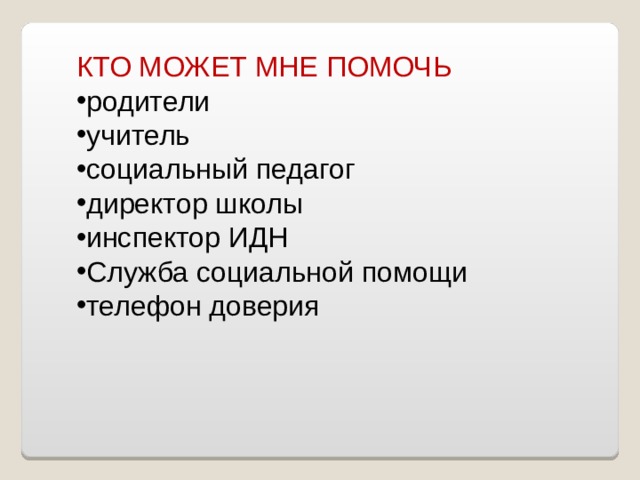 КТО МОЖЕТ МНЕ ПОМОЧЬ
•родители
•учитель
•социальный педагог
•директор школы
•инспектор ИДН
•Служба социальной помощи
•телефон доверия